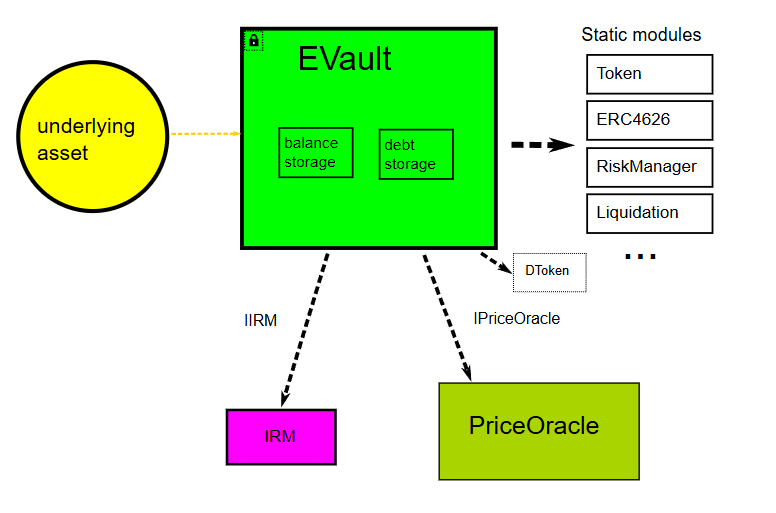 underlying asset

EVault

balance storage

debt storage

Static modules

Token

ERC4626

RiskManager

Liquidation

...

DToken

IIRM

IPriceOracle

IRM

PriceOracle